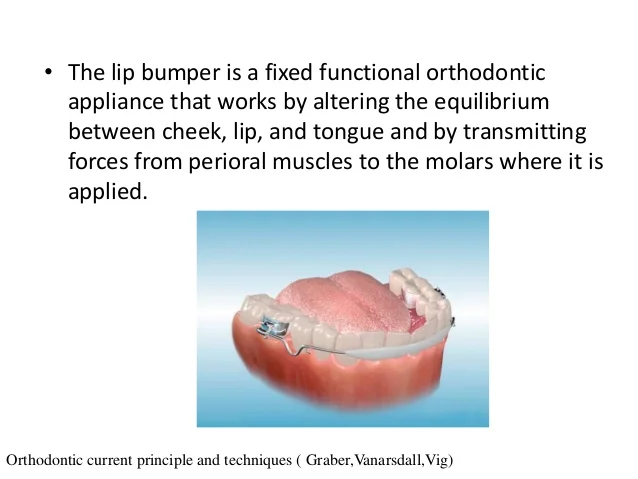 • The lip bumper is a fixed functional orthodontic appliance that works by altering the equilibrium between cheek, lip, and tongue and by transmitting forces from perioral muscles to the molars where it is applied.

Orthodontic current principle and techniques ( Graber,Vanarsdall,Vig)